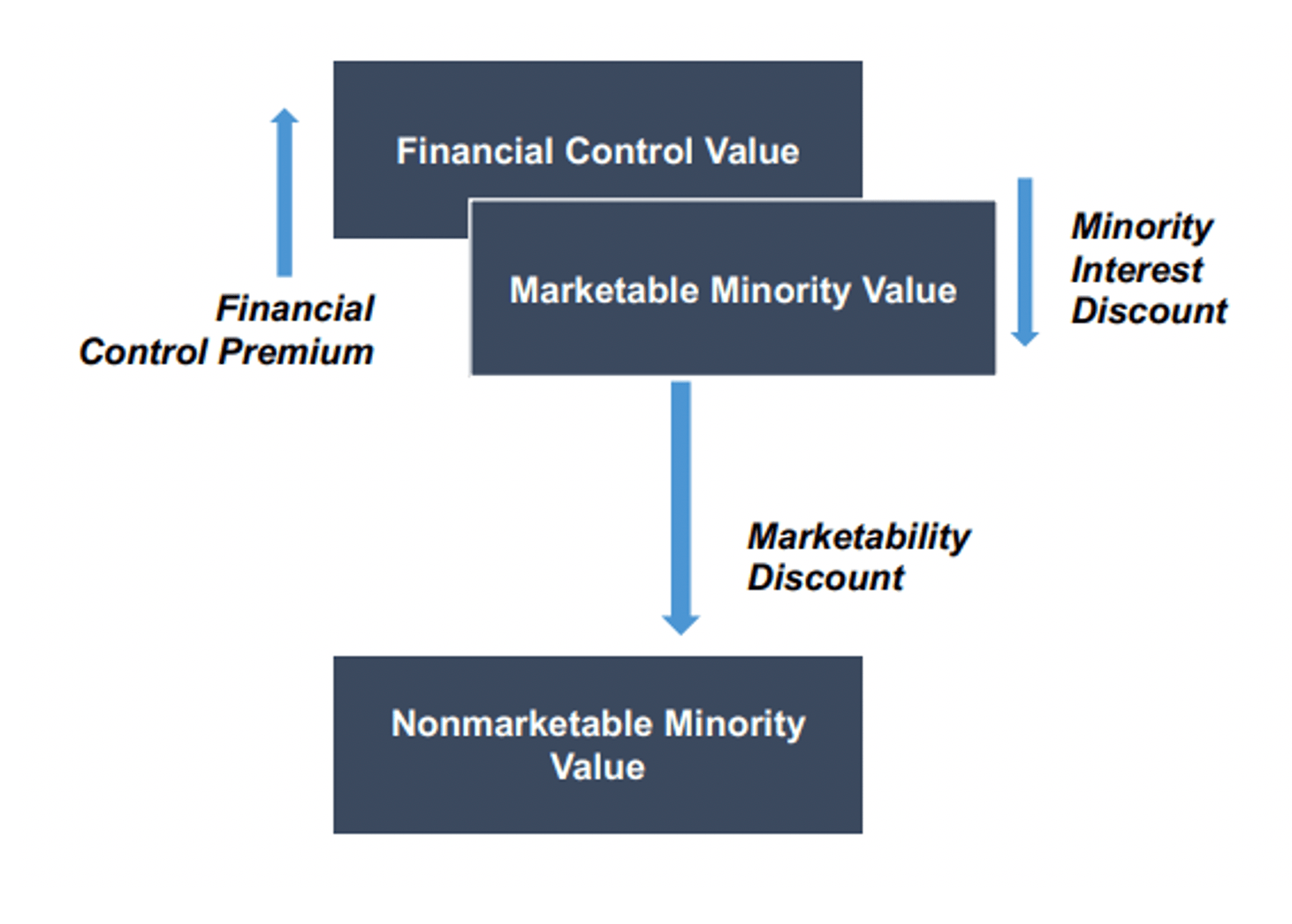 Financial Control Value

Financial Control Premium

Marketable Minority Value

Minority Interest Discount

Marketability Discount

Nonmarketable Minority Value